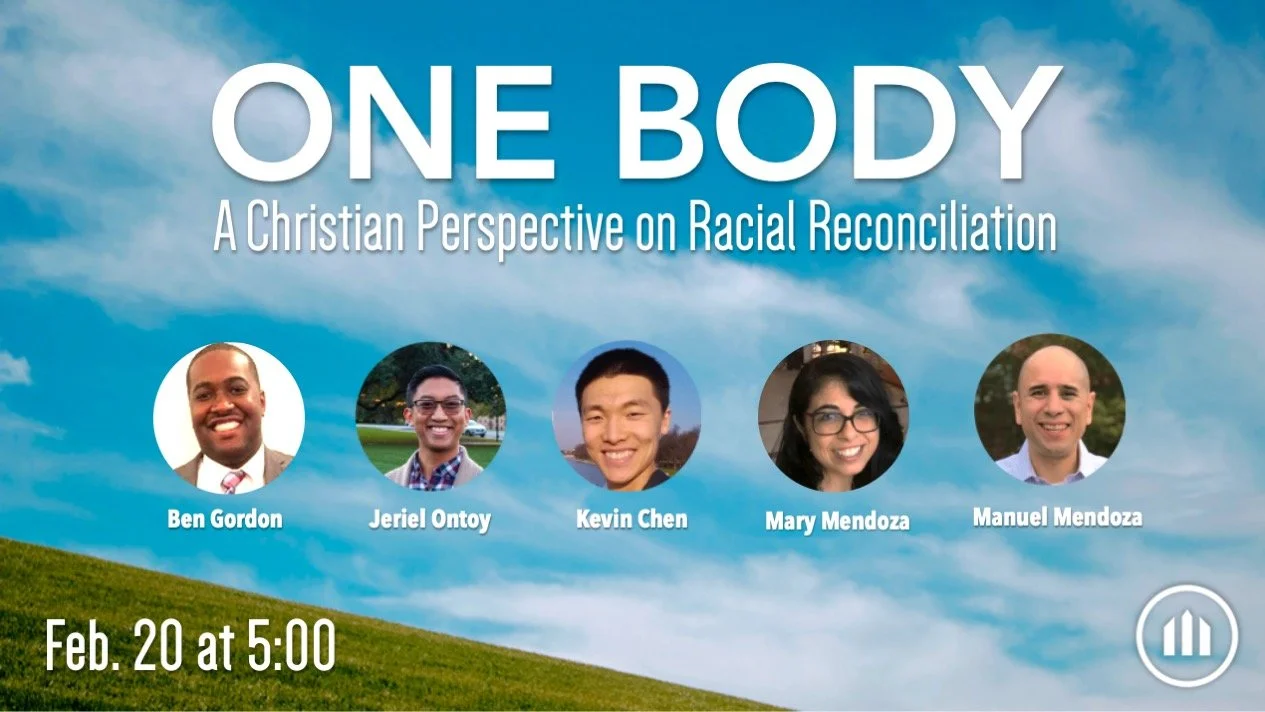 ONE BODY
A Christian Perspective on Racial Reconciliation

Ben Gordon
Jeriel Ontoy
Kevin Chen
Mary Mendoza
Manuel Mendoza

Feb. 20 at 5:00